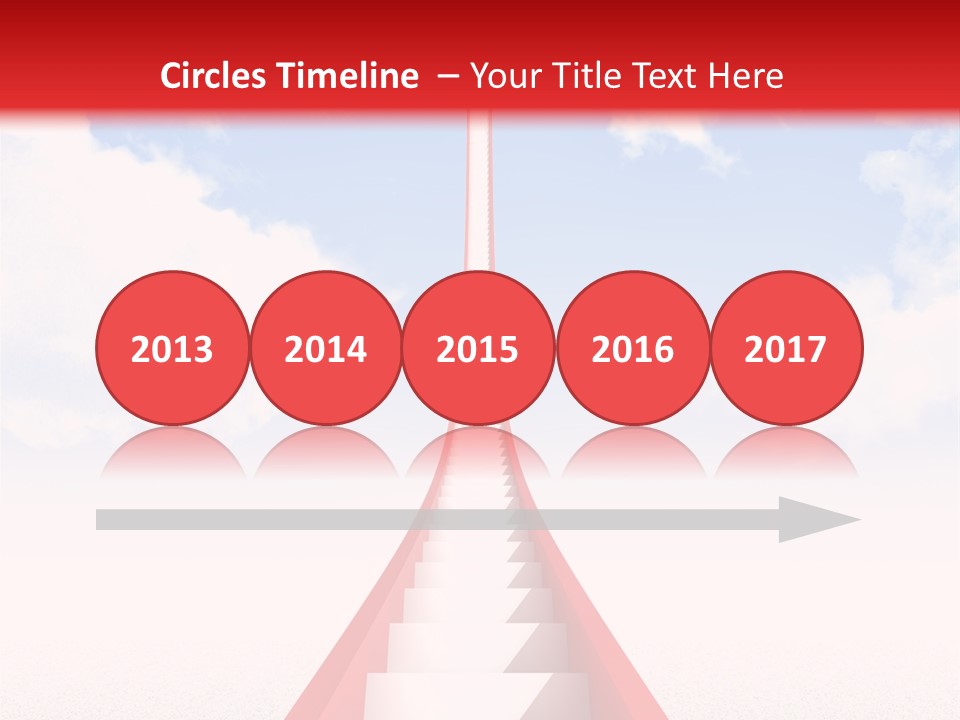 Circles Timeline – Your Title Text Here

2013 2014 2015 2016 2017